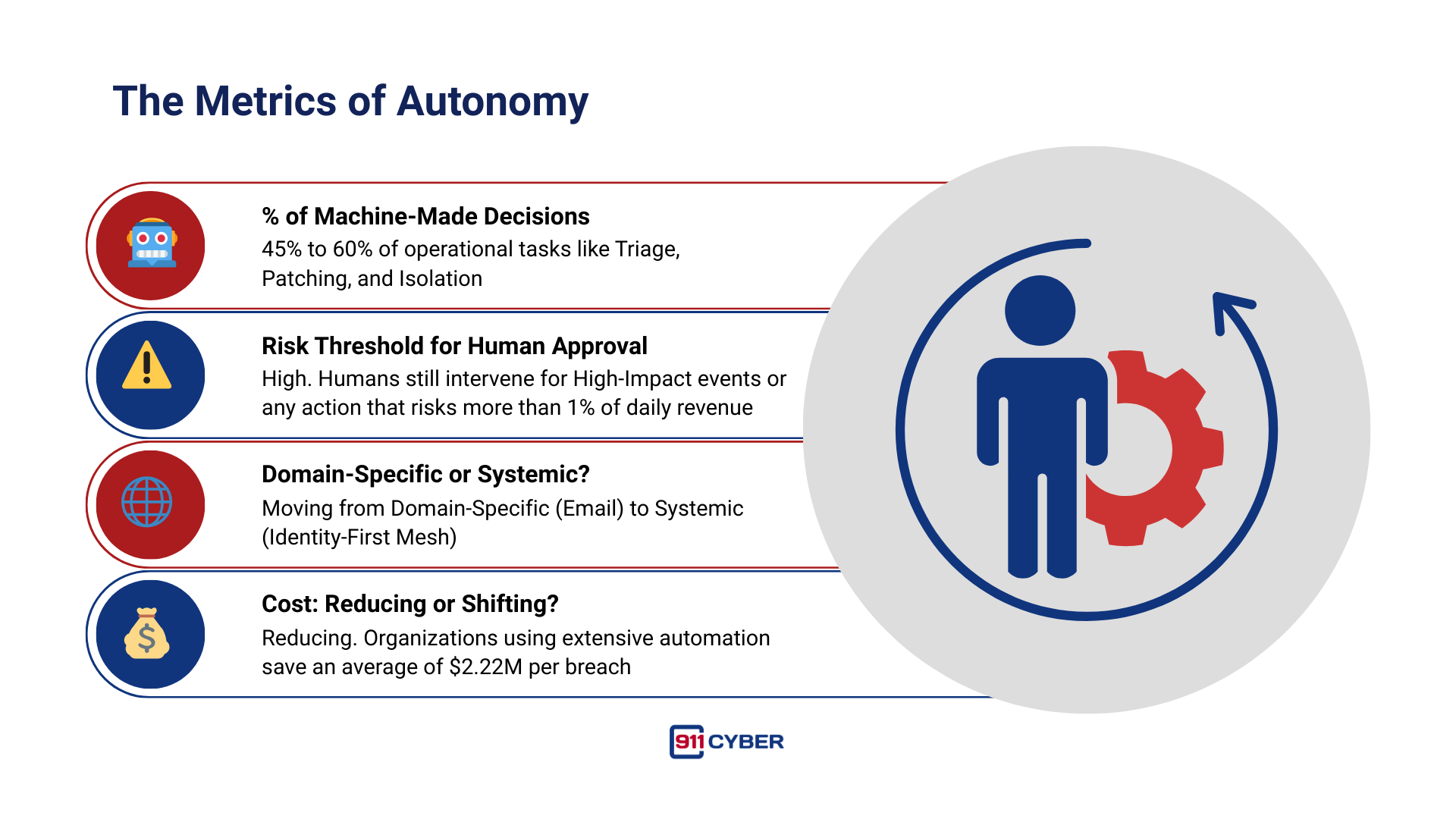 The Metrics of Autonomy

% of Machine-Made Decisions
45% to 60% of operational tasks like Triage, Patching, and Isolation

Risk Threshold for Human Approval
High. Humans still intervene for High-Impact events or any action that risks more than 1% of daily revenue

Domain-Specific or Systemic?
Moving from Domain-Specific (Email) to Systemic (Identity-First Mesh)

Cost: Reducing or Shifting?
Reducing. Organizations using extensive automation save an average of \$2.22M per breach

911 CYBER